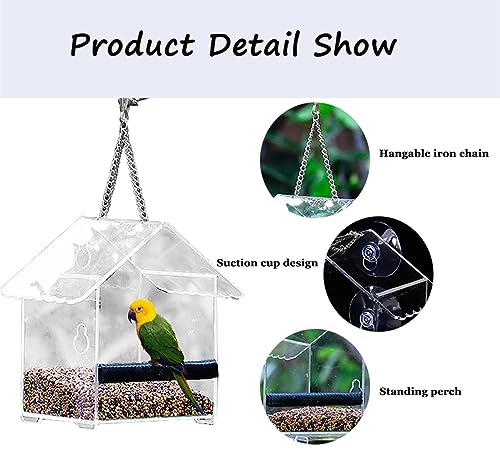 Product Detail Show

Hangable iron chain

Suction cup design

Standing perch